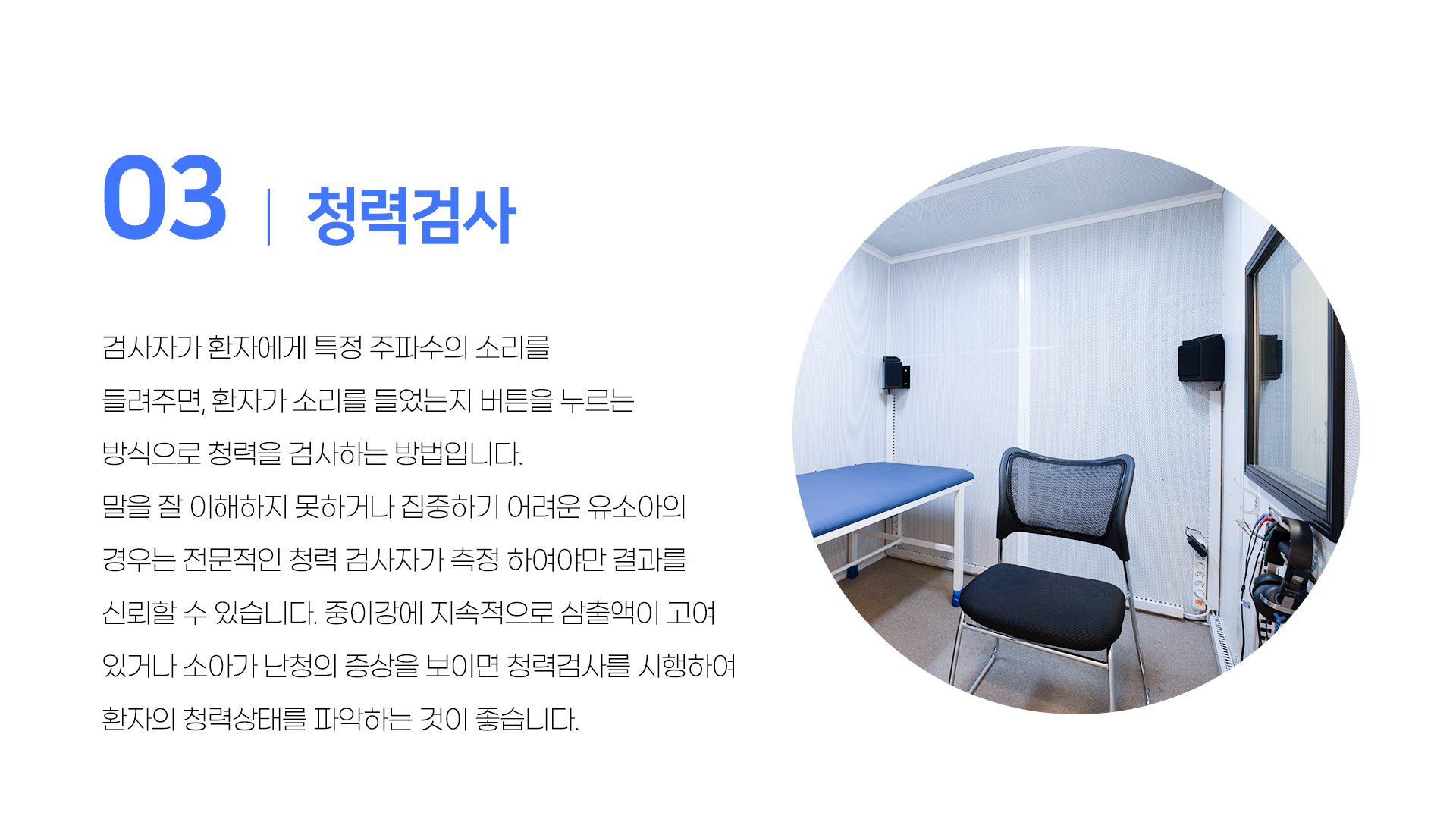 03 | 청력검사

검사자가 환자에게 특정 주파수의 소리를 들려주면, 환자가 소리를 들었는지 버튼을 누르는 방식으로 청력을 검사하는 방법입니다.
말을 잘 이해하지 못하거나 집중하기 어려운 유소아의 경우는 전문적인 청력 검사자가 측정 하여야만 결과를 신뢰할 수 있습니다. 중이강에 지속적으로 삼출액이 고여 있거나 소아가 난청의 증상을 보이면 청력검사를 시행하여 환자의 청력상태를 파악하는 것이 좋습니다.